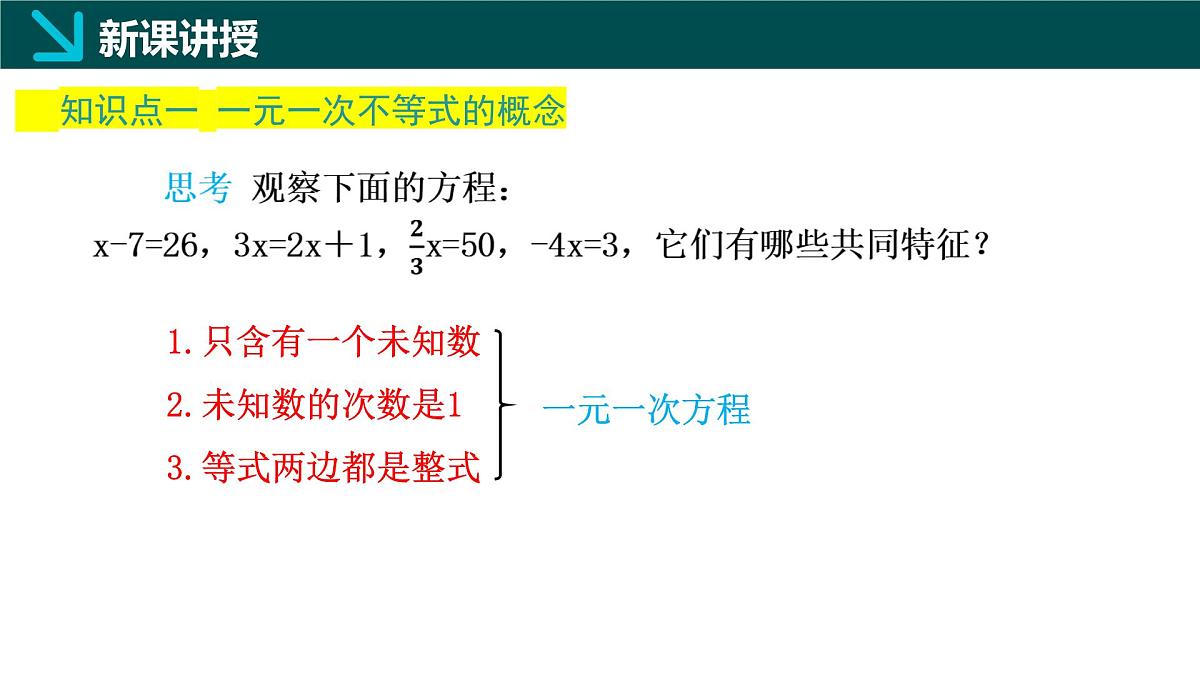 新课讲授

知识点一 一元一次不等式的概念

思考 观察下面的方程：

$x-7=26$，$3x=2x+1$，$\frac{2}{3}x=50$，$-4x=3$，它们有哪些共同特征？

1.只含有一个未知数

2.未知数的次数是1

3.等式两边都是整式

一元一次方程